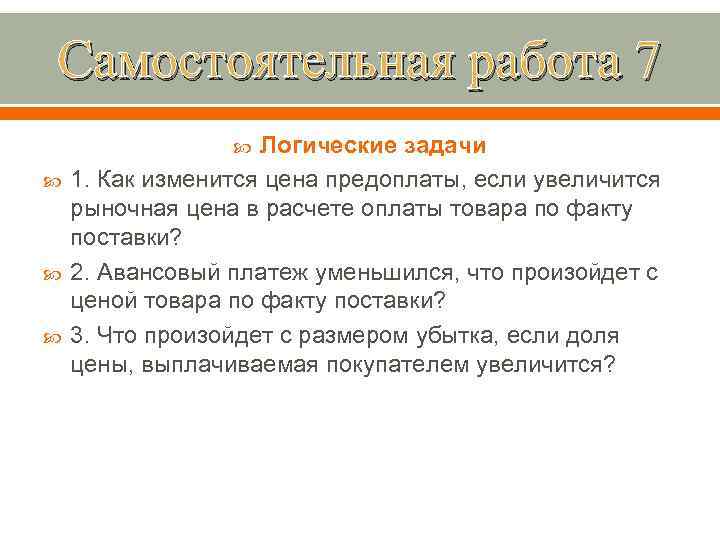 Самостоятельная работа 7

Логические задачи

1. Как изменится цена предоплаты, если увеличится рыночная цена в расчете оплаты товара по факту поставки?

2. Авансовый платеж уменьшился, что произойдет с ценой товара по факту поставки?

3. Что произойдет с размером убытка, если доля цены, выплачиваемая покупателем увеличится?